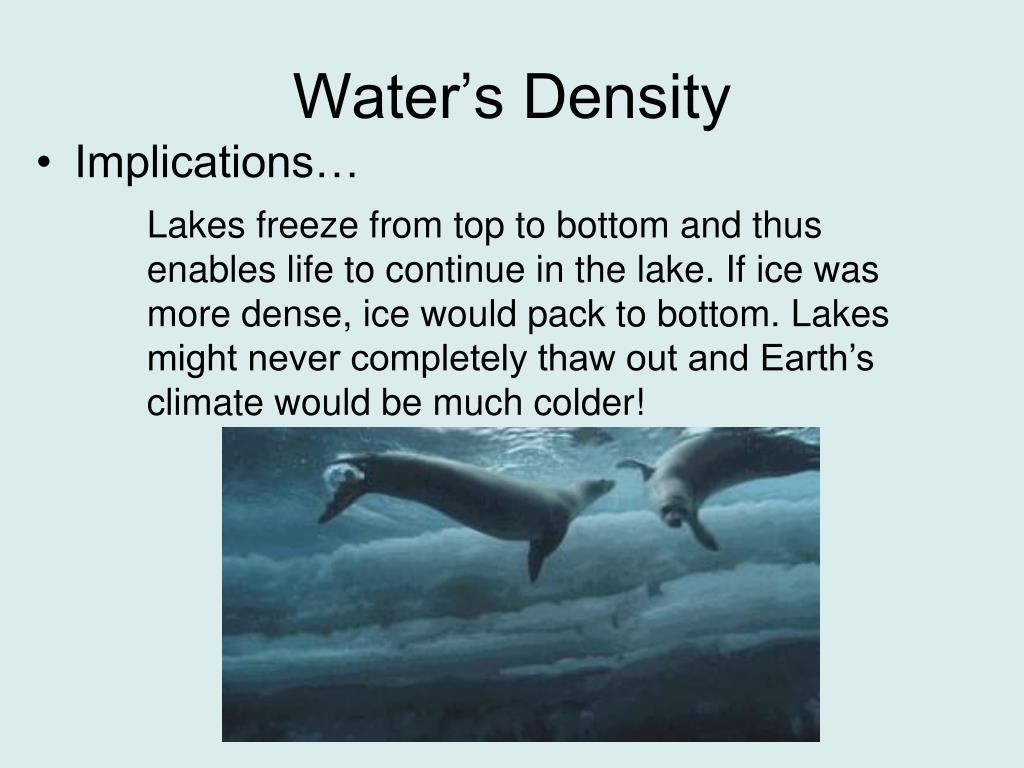 Water’s Density

• Implications…

Lakes freeze from top to bottom and thus enables life to continue in the lake. If ice was more dense, ice would pack to bottom. Lakes might never completely thaw out and Earth’s climate would be much colder!